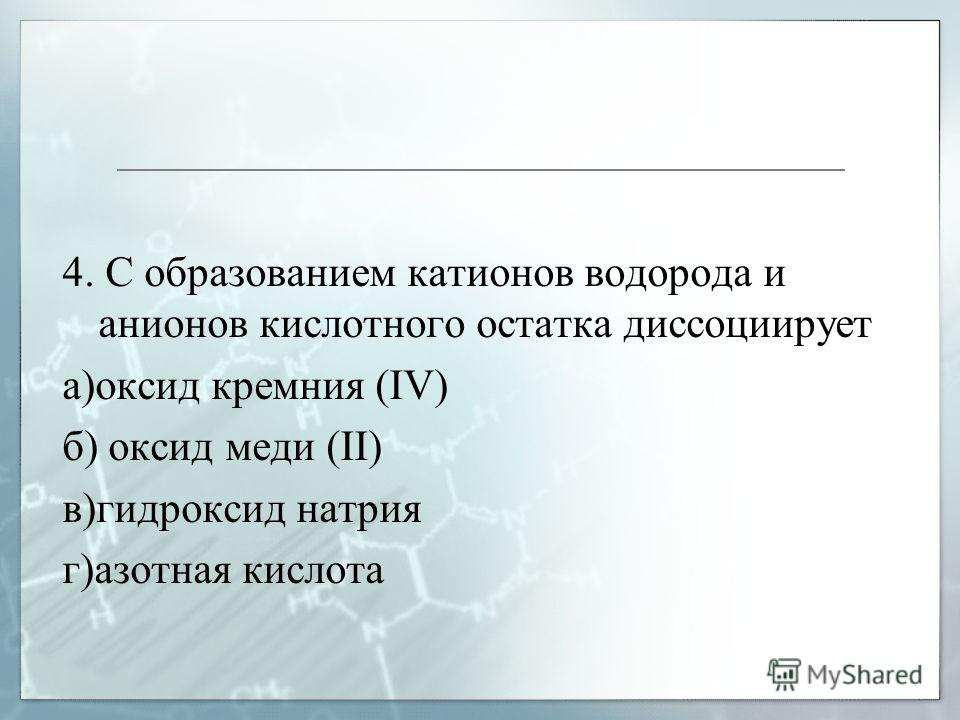 4. С образованием катионов водорода и анионов кислотного остатка диссоциирует

а)оксид кремния (IV)

б) оксид меди (II)

в)гидроксид натрия

г)азотная кислота

MyShared